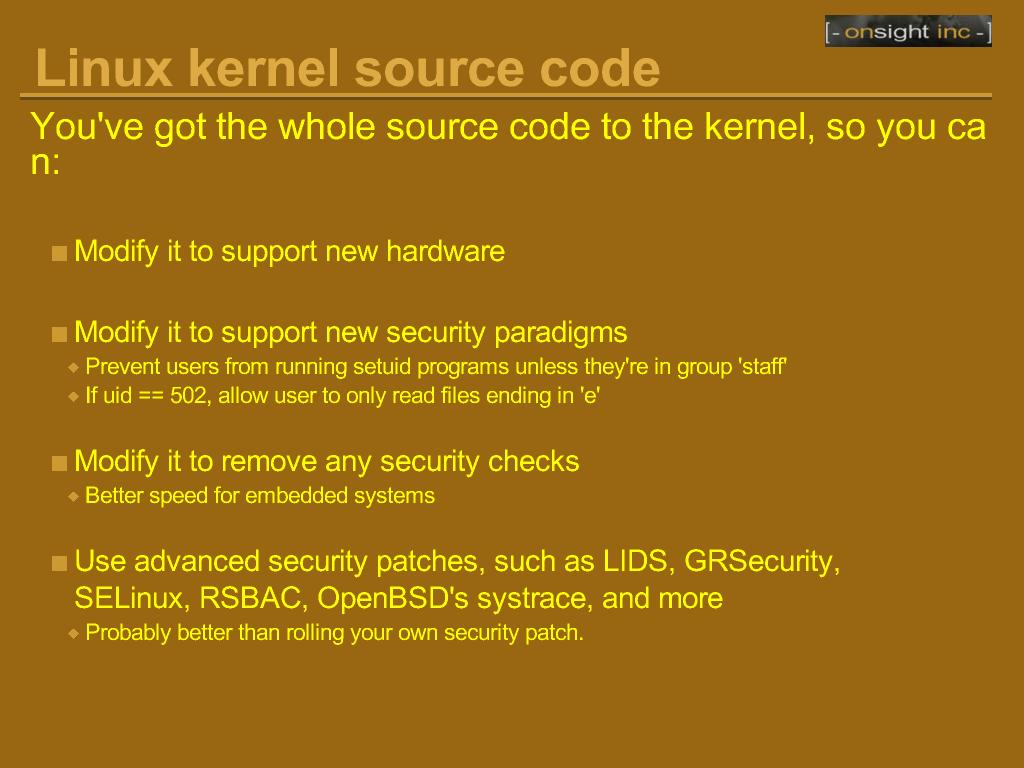 [- onsight inc -]

Linux kernel source code

You've got the whole source code to the kernel, so you can:

Modify it to support new hardware

Modify it to support new security paradigms
Prevent users from running setuid programs unless they're in group 'staff'
If uid == 502, allow user to only read files ending in 'e'

Modify it to remove any security checks
Better speed for embedded systems

Use advanced security patches, such as LIDS, GRSecurity, SELinux, RSBAC, OpenBSD's systrace, and more
Probably better than rolling your own security patch.